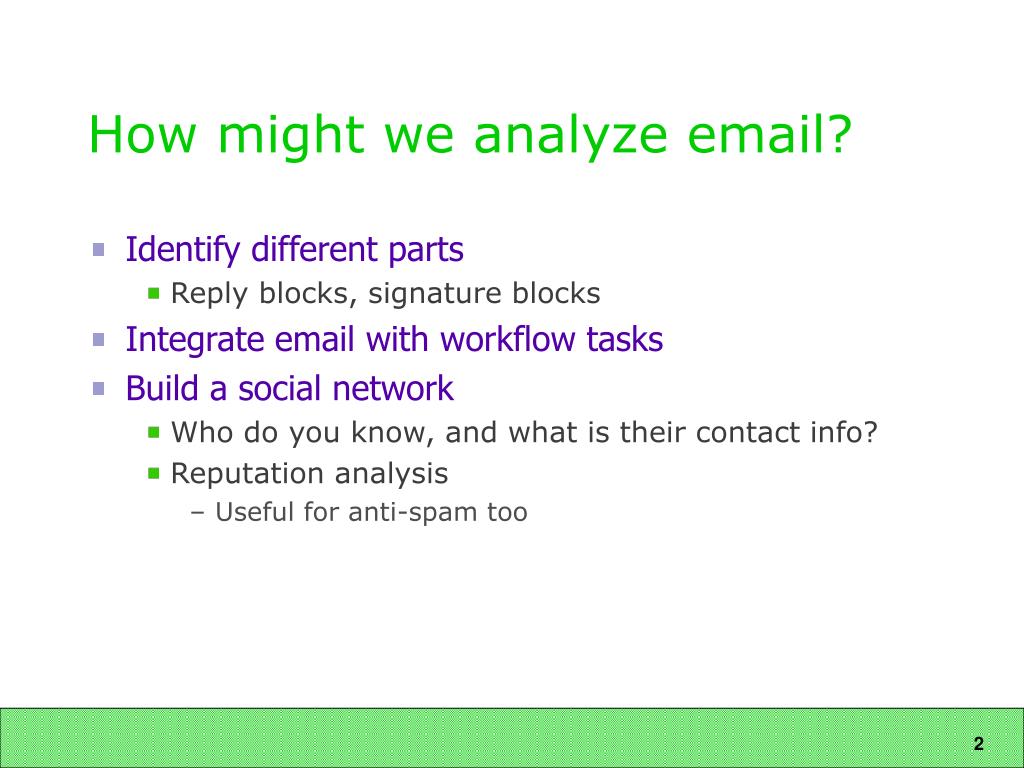 How might we analyze email?

Identify different parts

Reply blocks, signature blocks

Integrate email with workflow tasks

Build a social network

Who do you know, and what is their contact info?

Reputation analysis

– Useful for anti-spam too

2